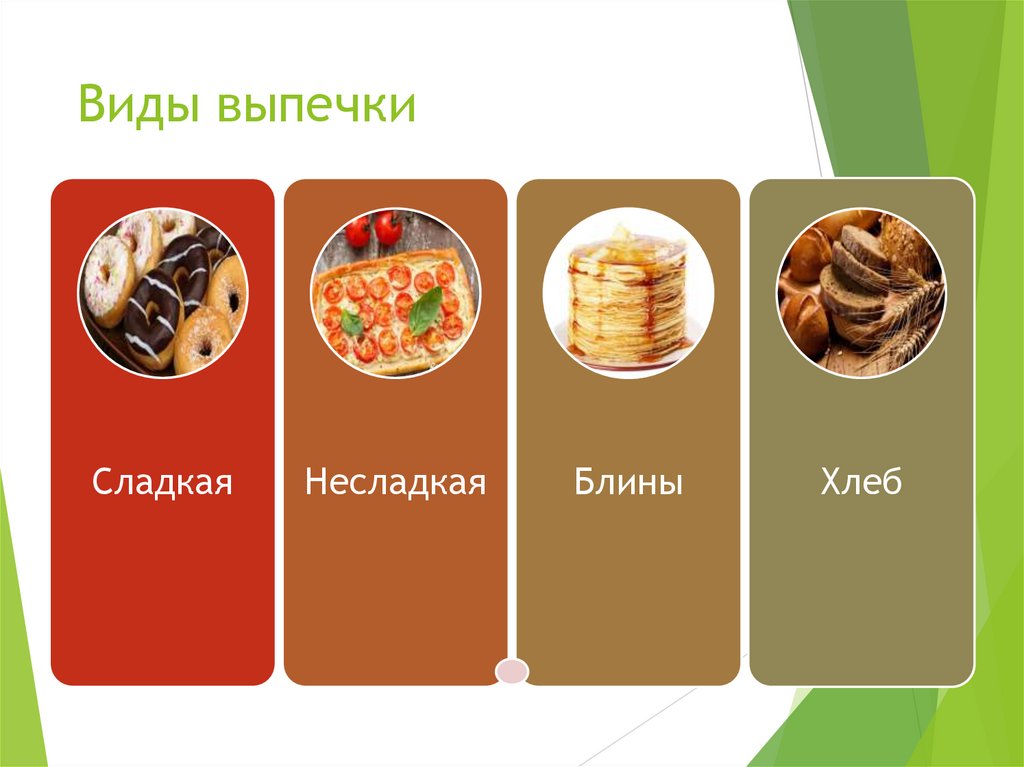 Виды выпечки

Сладкая

Несладкая

Блины

Хлеб